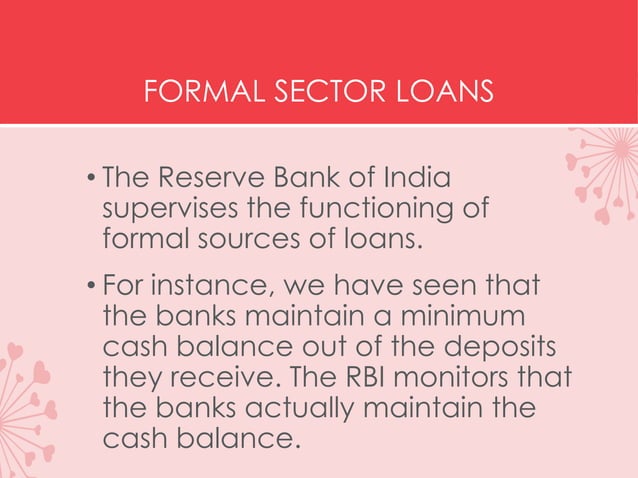 FORMAL SECTOR LOANS

• The Reserve Bank of India supervises the functioning of formal sources of loans.

• For instance, we have seen that the banks maintain a minimum cash balance out of the deposits they receive. The RBI monitors that the banks actually maintain the cash balance.